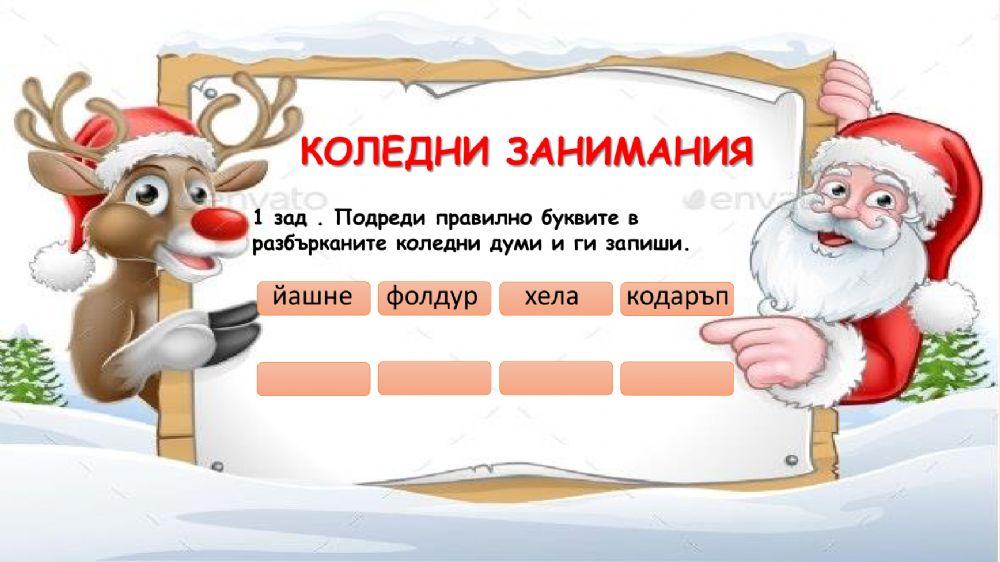 КОЛЕДНИ ЗАНИМАНИЯ

envato envato

1 зад . Подреди правилно буквите в разбърканите коледни думи и ги запиши.

йашне фолдур хела кодаръп